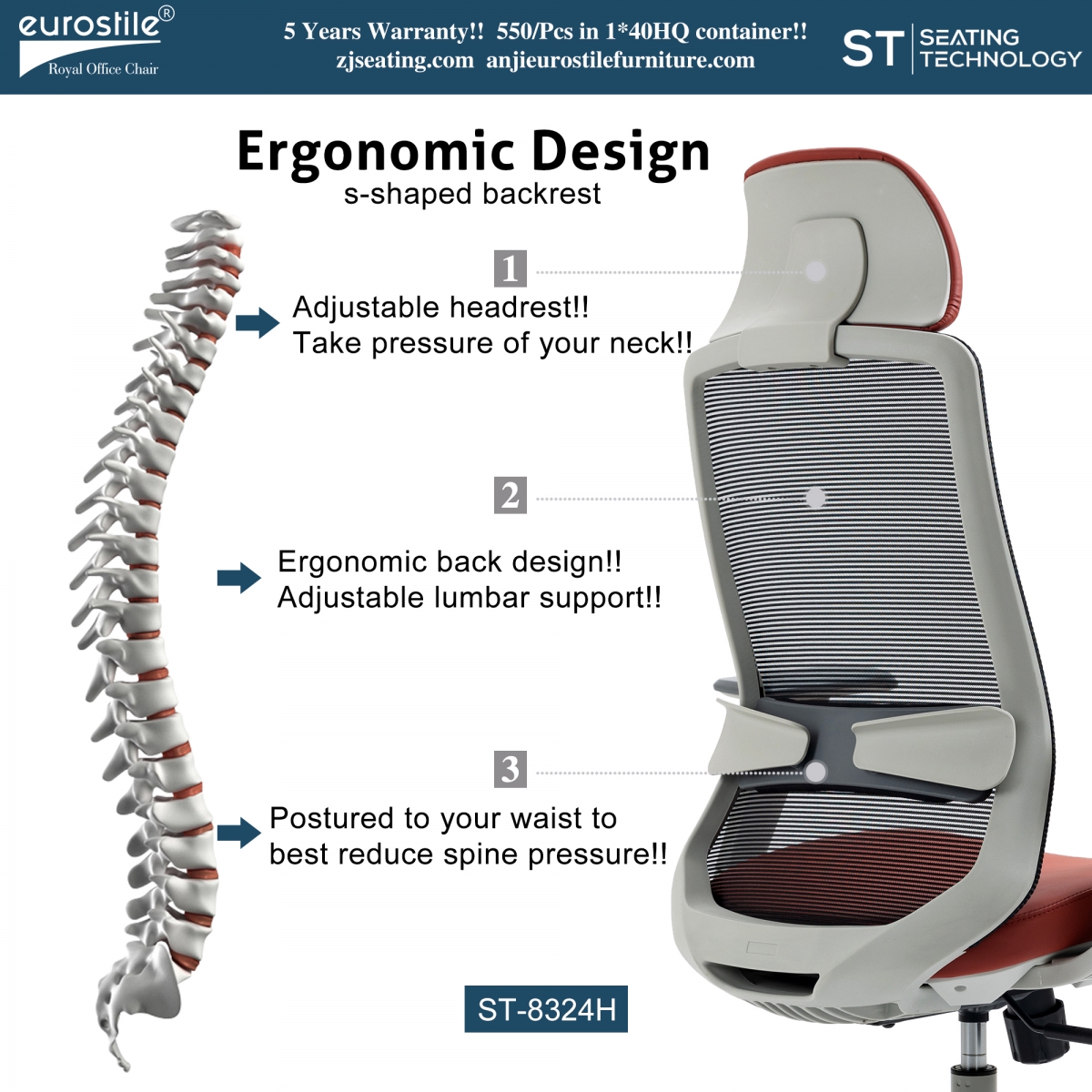 eurostile®
Royal Office Chair

5 Years Warranty!! 550/Pcs in 1*40HQ container!!
zjseating.com anjieurostilefurniture.com

ST SEATING TECHNOLOGY

Ergonomic Design
s-shaped backrest

1

Adjustable headrest!!
Take pressure of your neck!!

2

Ergonomic back design!!
Adjustable lumbar support!!

3

Postured to your waist to best reduce spine pressure!!

ST-8324H